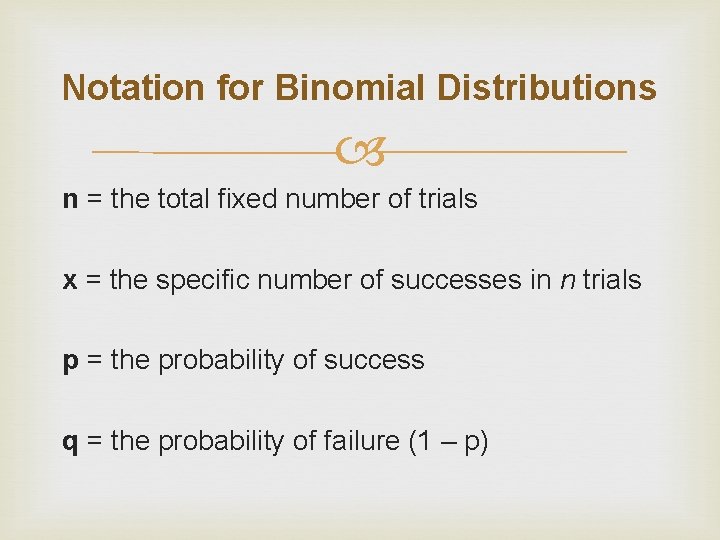 Notation for Binomial Distributions

n = the total fixed number of trials

x = the specific number of successes in n trials

p = the probability of success

q = the probability of failure (1 – p)